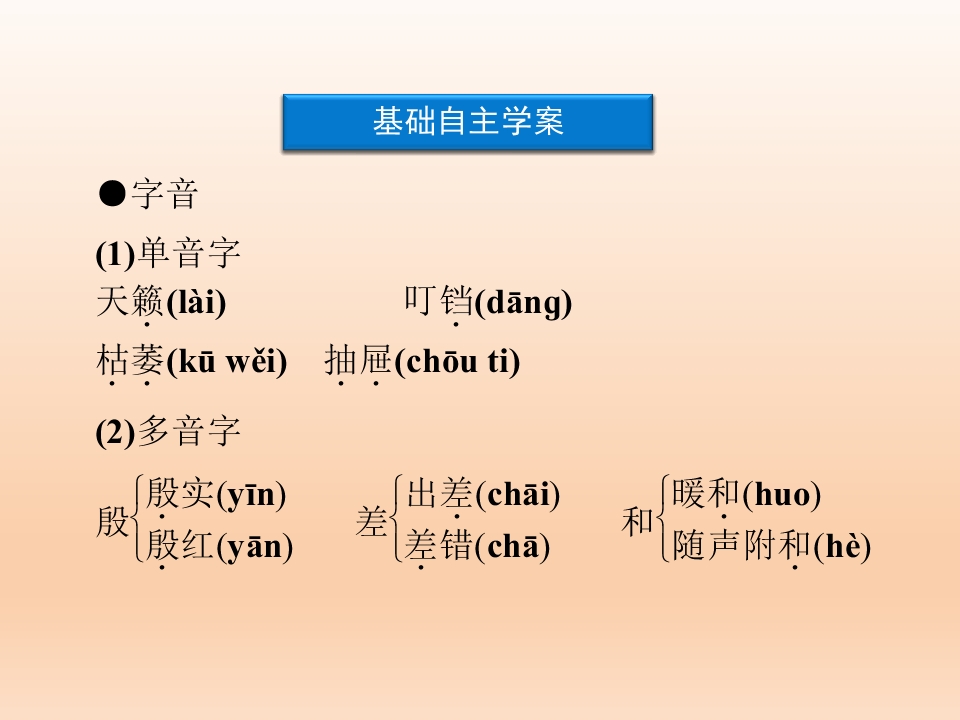 基础自主学案

●字音

(1)单音字

天籁(lài)　　叮铛(dāng)

枯萎(kū wěi)　抽屉(chōu ti)

(2)多音字

殷 殷实(yīn)
　 殷红(yān)

差 出差(chāi)
　 差错(chā)

和 暖和(huo)
　 随声附和(hè)